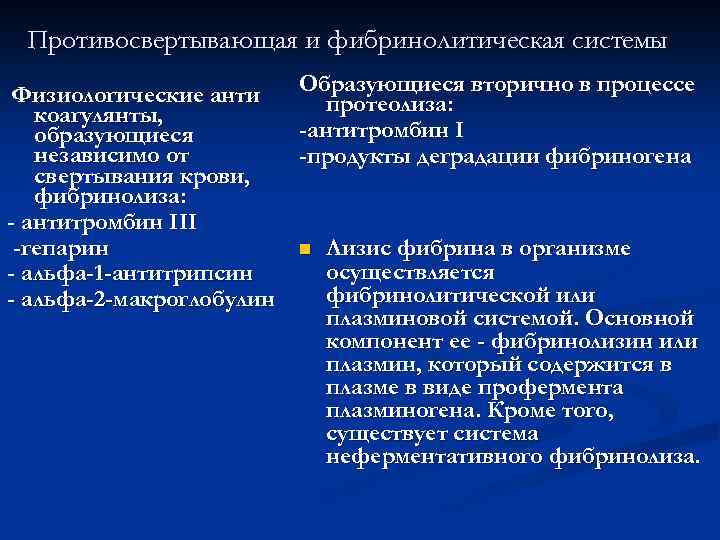 Противосвертывающая и фибринолитическая системы

Физиологические анти коагулянты, образующиеся независимо от свертывания крови, фибринолиза:
- антитромбин III
-гепарин
- альфа-1-антитрипсин
- альфа-2-макроглобулин

Образующиеся вторично в процессе протеолиза:
-антитромбин I
-продукты деградации фибриногена

Лизис фибрина в организме осуществляется фибринолитической или плазминовой системой. Основной компонент ее - фибринолизин или плазмин, который содержится в плазме в виде профермента плазминогена. Кроме того, существует система неферментативного фибринолиза.